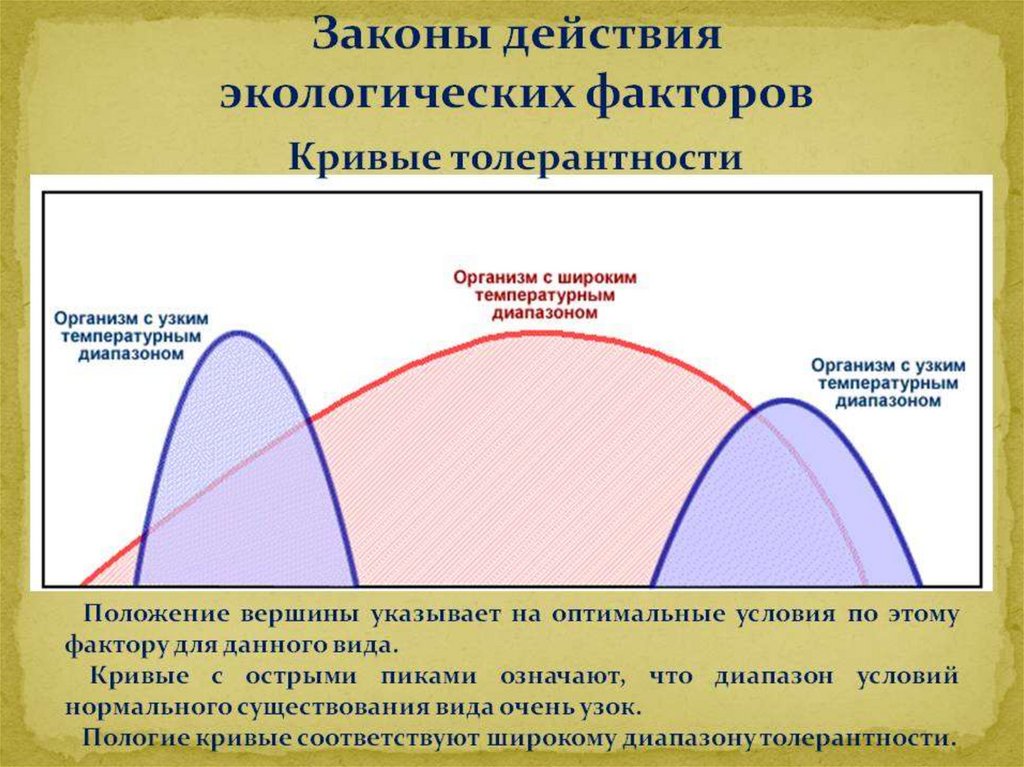 Законы действия экологических факторов

Кривые толерантности

Организм с узким температурным диапазоном

Организм с широким температурным диапазоном

Организм с узким температурным диапазоном

Положение вершины указывает на оптимальные условия по этому фактору для данного вида.

Кривые с острыми пиками означают, что диапазон условий нормального существования вида очень узок.

Пологие кривые соответствуют широкому диапазону толерантности.